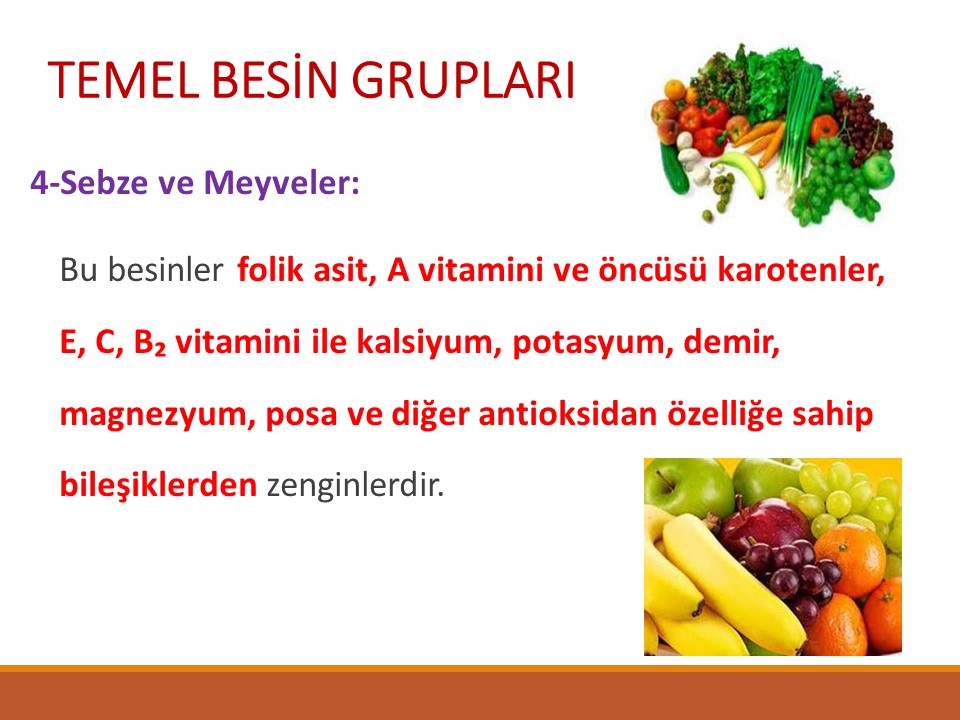 TEMEL BESİN GRUPLARI

4-Sebze ve Meyveler:

Bu besinler folik asit, A vitamini ve öncüsü karotenler, E, C, $B_2$ vitamini ile kalsiyum, potasyum, demir, magnezyum, posa ve diğer antioksidan özelliğe sahip bileşiklerden zenginlerdir.